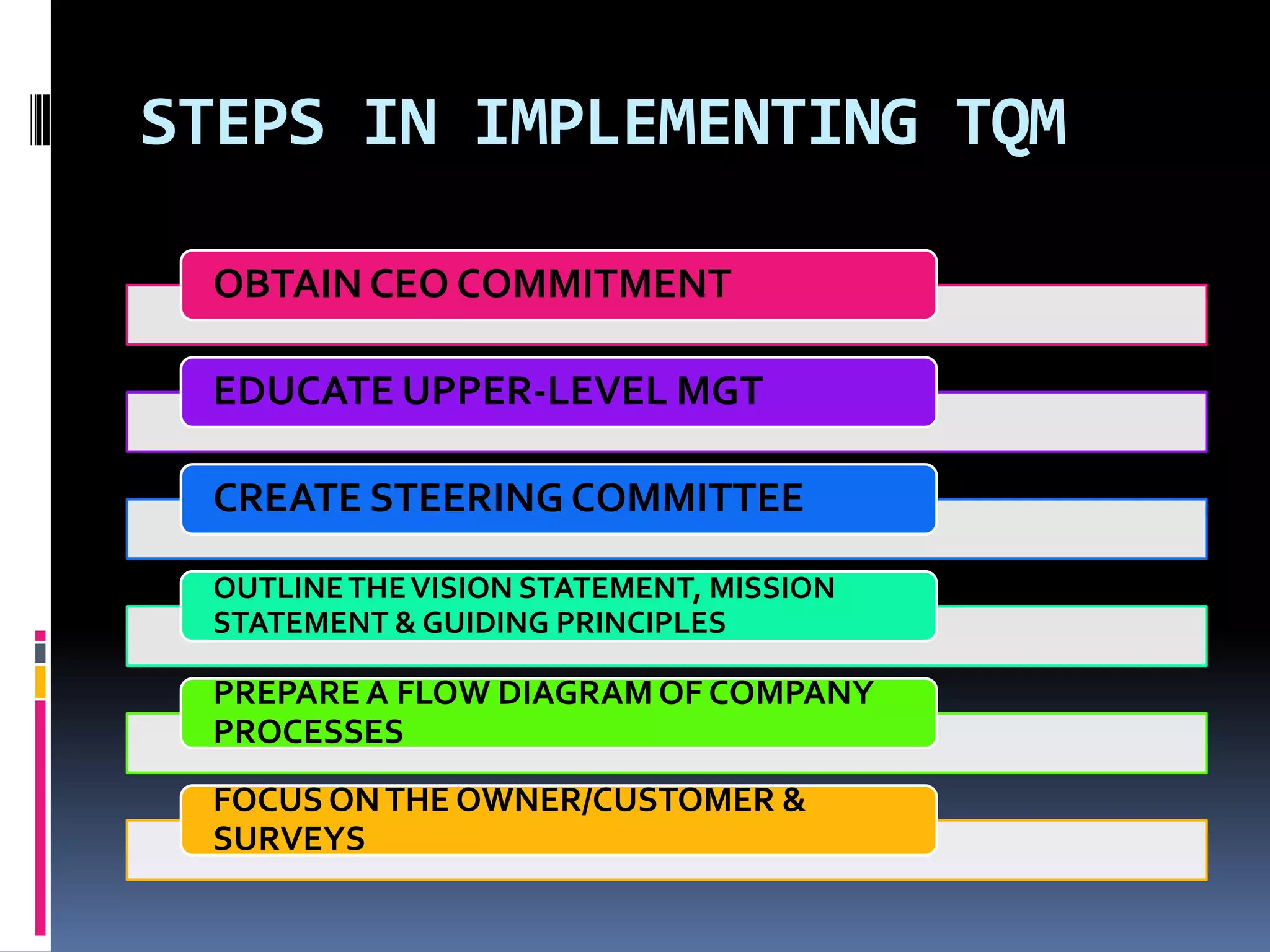 STEPS IN IMPLEMENTING TQM

OBTAIN CEO COMMITMENT

EDUCATE UPPER-LEVEL MGT

CREATE STEERING COMMITTEE

OUTLINE THE VISION STATEMENT, MISSION STATEMENT & GUIDING PRINCIPLES

PREPARE A FLOW DIAGRAM OF COMPANY PROCESSES

FOCUS ON THE OWNER/CUSTOMER & SURVEYS